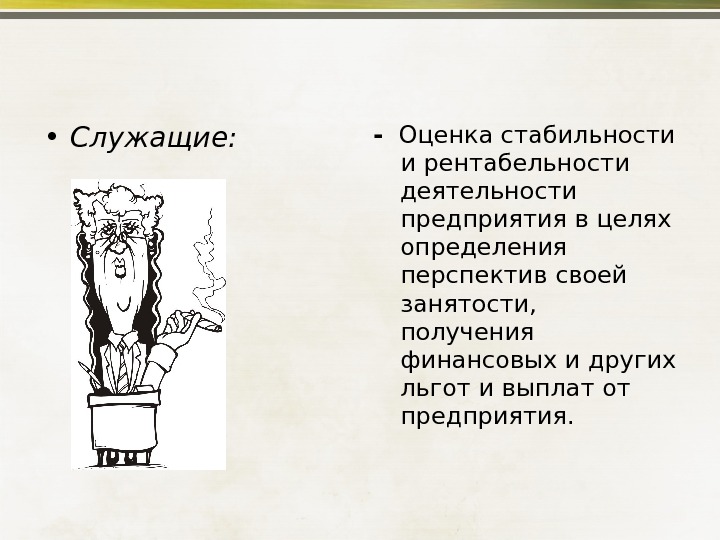 • Служащие:

- Оценка стабильности и рентабельности деятельности предприятия в целях определения перспектив своей занятости, получения финансовых и других льгот и выплат от предприятия.